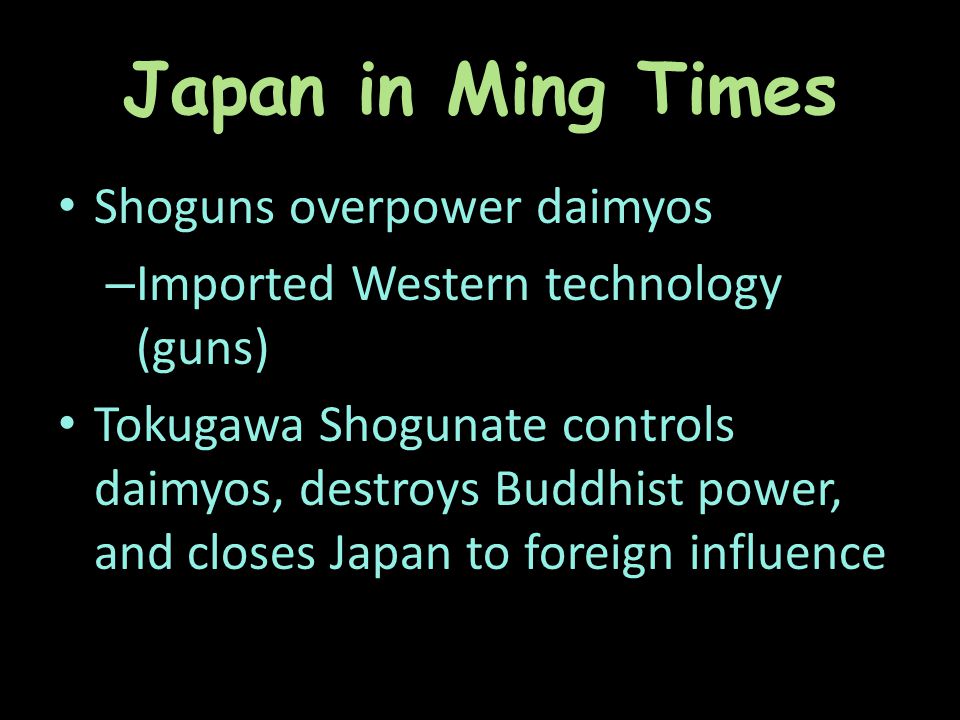 Japan in Ming Times

• Shoguns overpower daimyos
–Imported Western technology (guns)
• Tokugawa Shogunate controls daimyos, destroys Buddhist power, and closes Japan to foreign influence